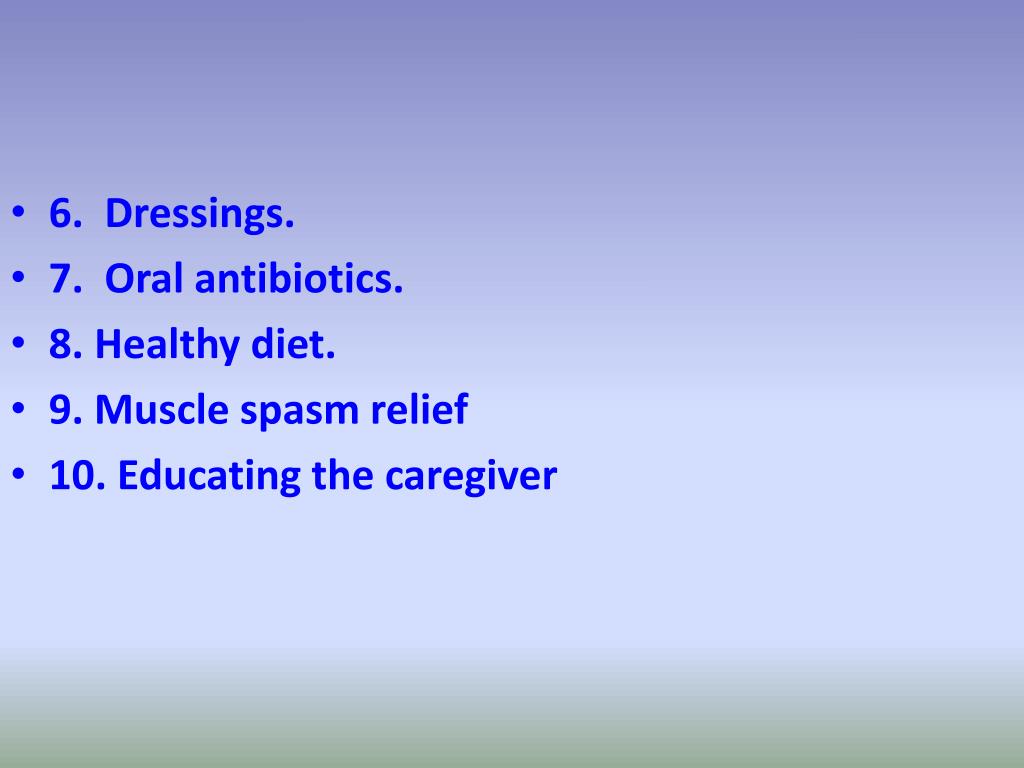 • 6. Dressings.
• 7. Oral antibiotics.
• 8. Healthy diet.
• 9. Muscle spasm relief
• 10. Educating the caregiver